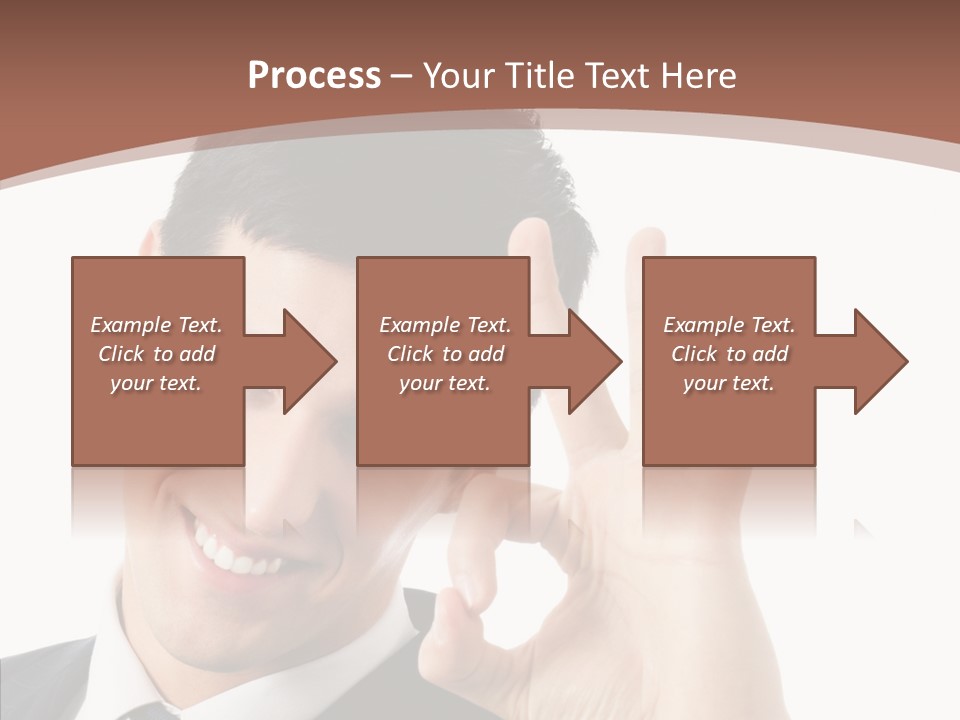 Process – Your Title Text Here

Example Text. Click to add your text.

Example Text. Click to add your text.

Example Text. Click to add your text.